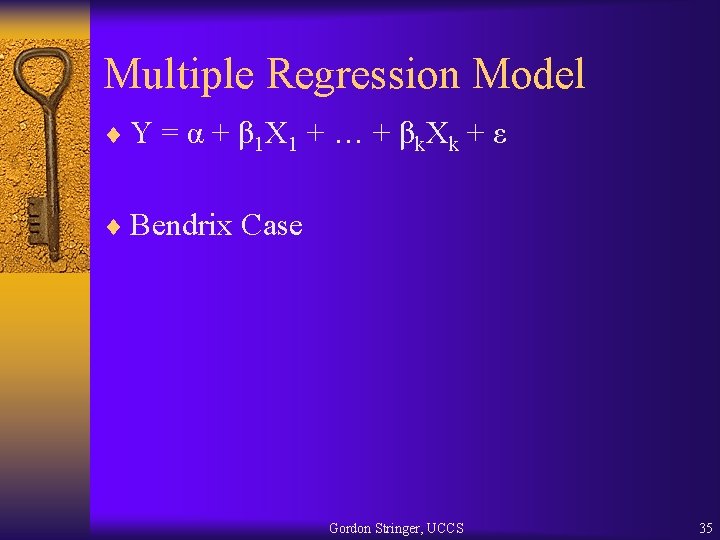 Multiple Regression Model

♦ $Y = \alpha + \beta_1 X_1 + \ldots + \beta_k X_k + \varepsilon$

♦ Bendrix Case

Gordon Stringer, UCCS

35